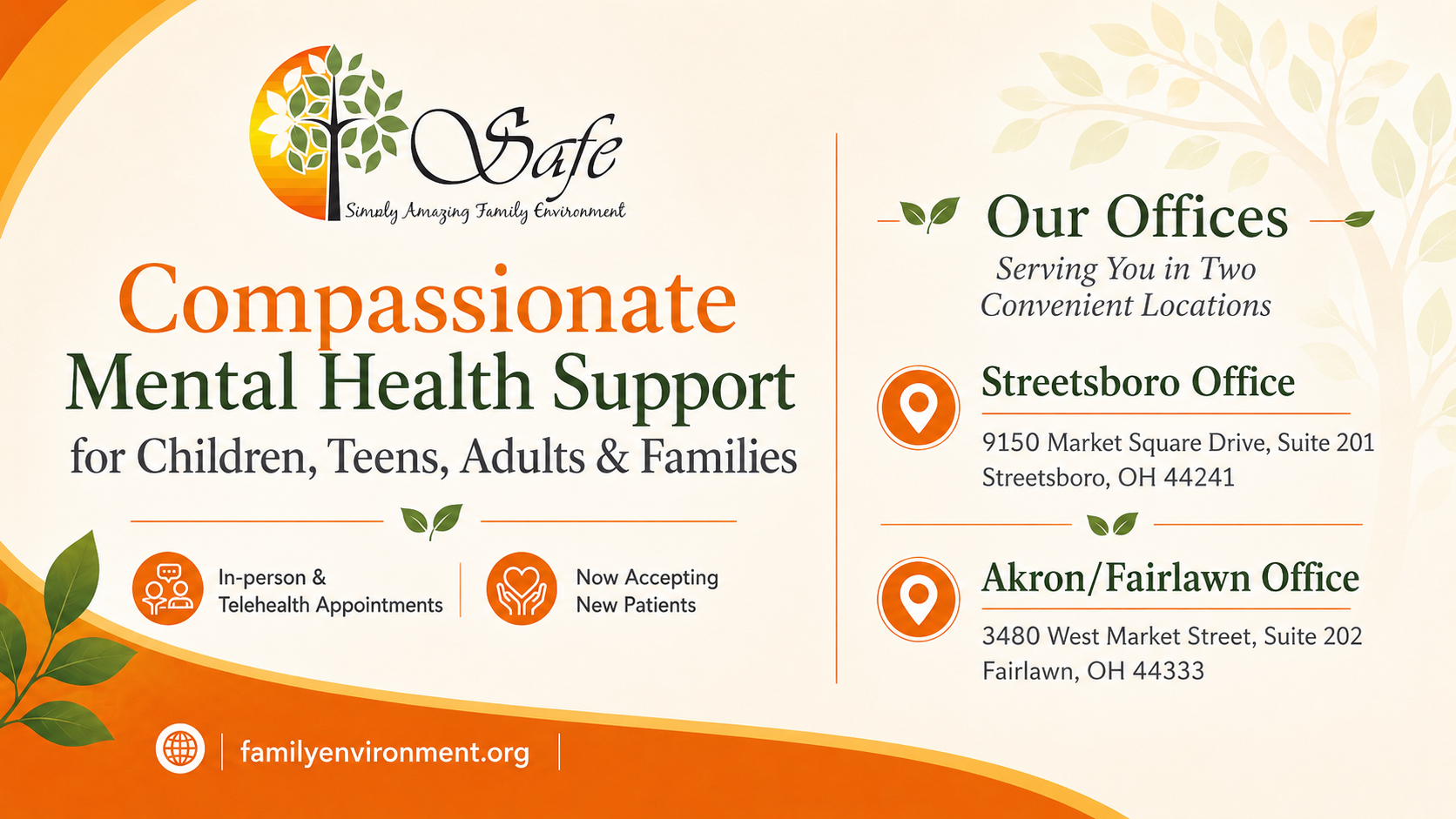 Safe
Simply Amazing Family Environment

Compassionate
Mental Health Support
for Children, Teens, Adults & Families

In-person &
Telehealth Appointments

Now Accepting
New Patients

familyenvironment.org

Our Offices
Serving You in Two
Convenient Locations

Streetsboro Office
9150 Market Square Drive, Suite 201
Streetsboro, OH 44241

Akron/Fairlawn Office
3480 West Market Street, Suite 202
Fairlawn, OH 44333